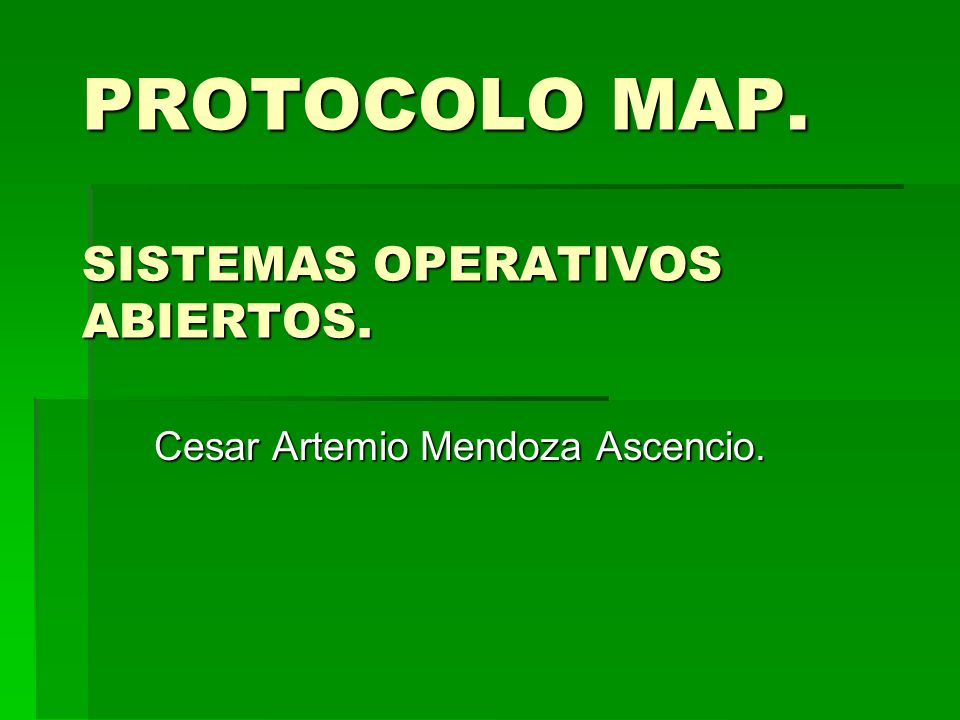 PROTOCOLO MAP.

SISTEMAS OPERATIVOS ABIERTOS.

Cesar Artemio Mendoza Ascencio.